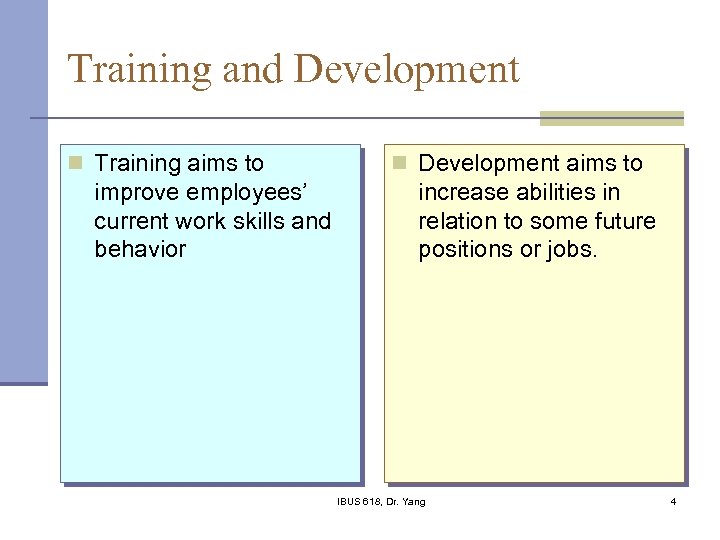 Training and Development

Training aims to improve employees' current work skills and behavior

Development aims to increase abilities in relation to some future positions or jobs.

IBUS 618, Dr. Yang

4